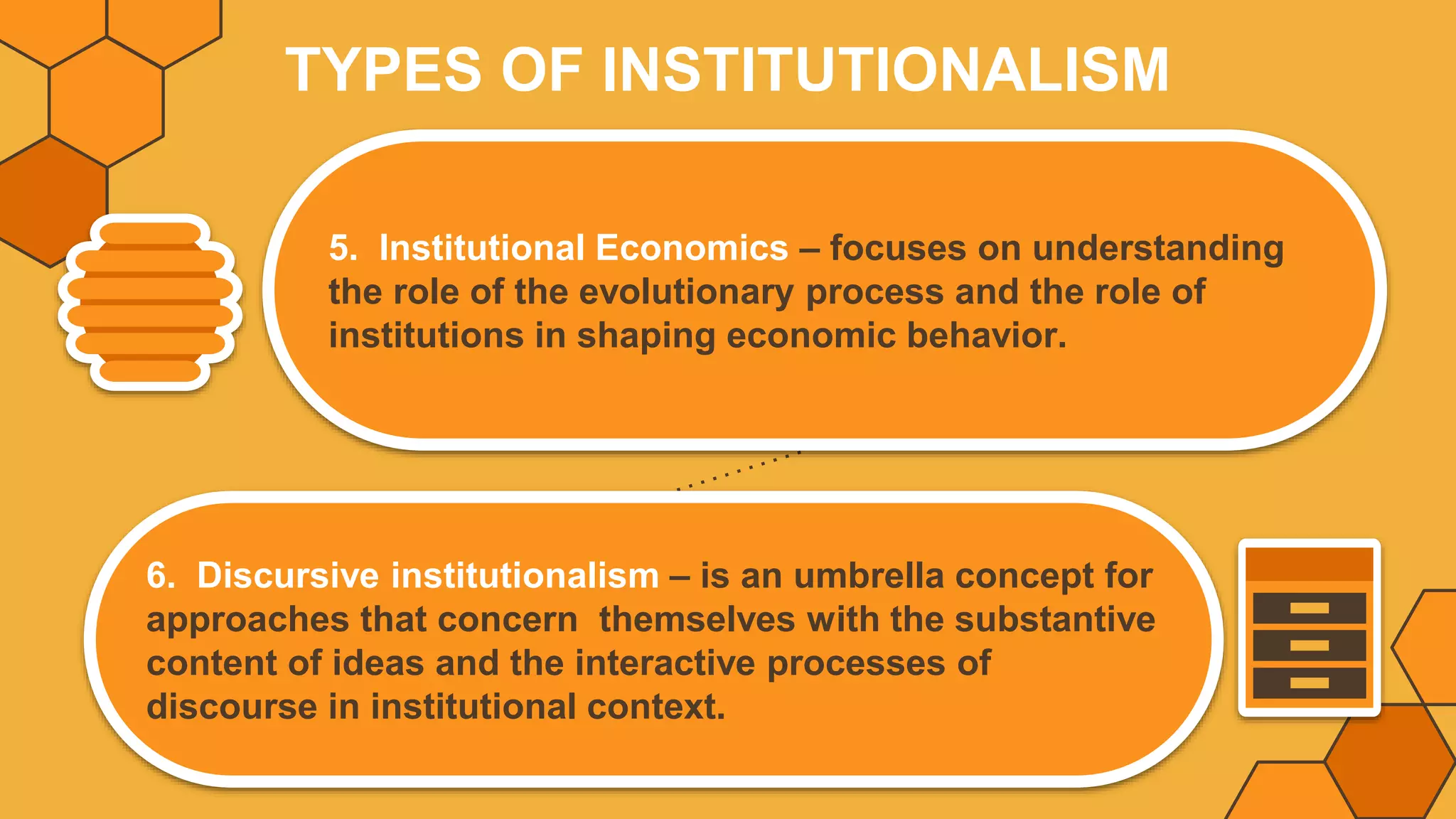 TYPES OF INSTITUTIONALISM

5. Institutional Economics – focuses on understanding the role of the evolutionary process and the role of institutions in shaping economic behavior.

6. Discursive institutionalism – is an umbrella concept for approaches that concern themselves with the substantive content of ideas and the interactive processes of discourse in institutional context.